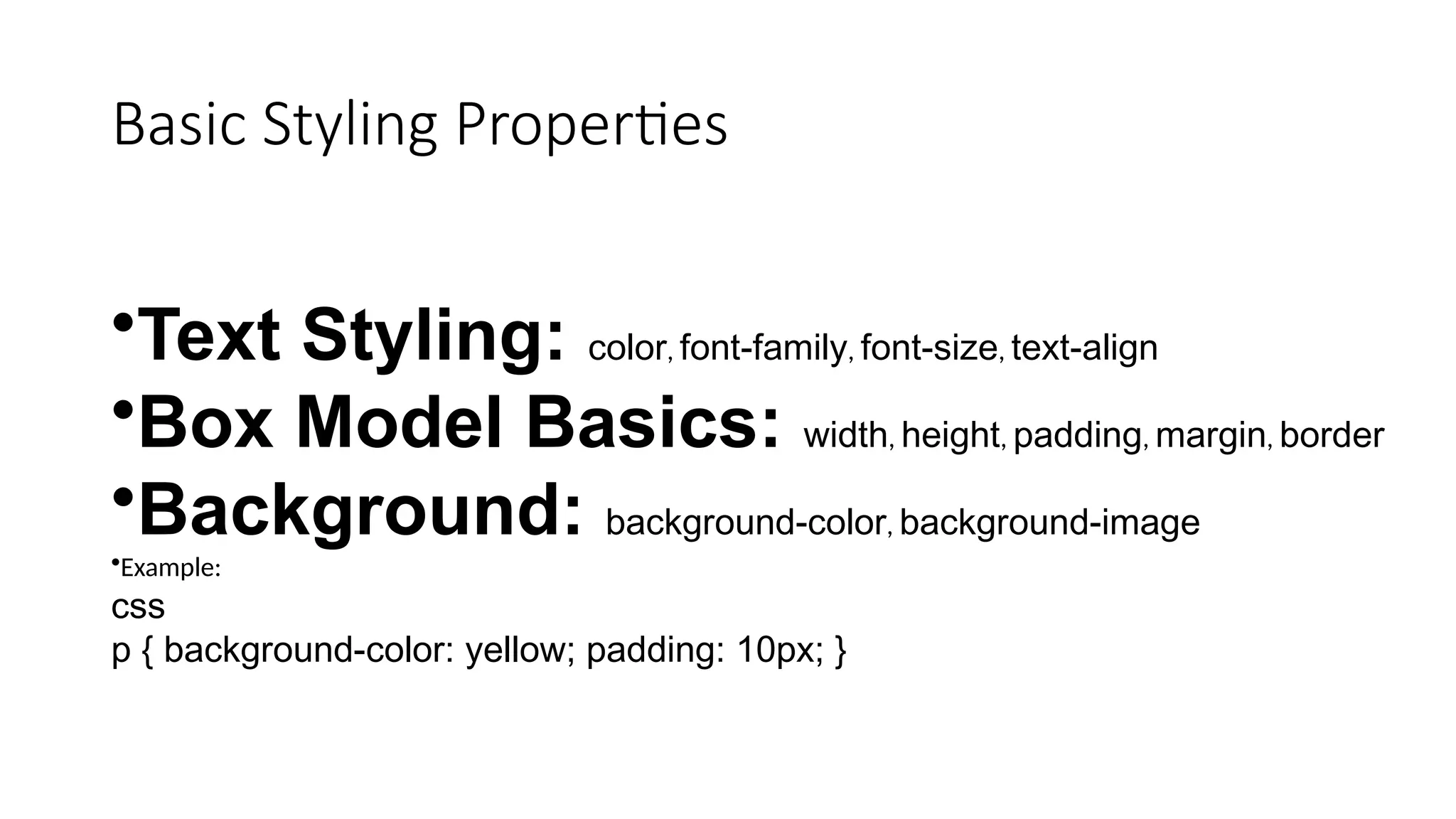 Basic Styling Properties

•Text Styling: color, font-family, font-size, text-align
•Box Model Basics: width, height, padding, margin, border
•Background: background-color, background-image
•Example:
css
p { background-color: yellow; padding: 10px; }